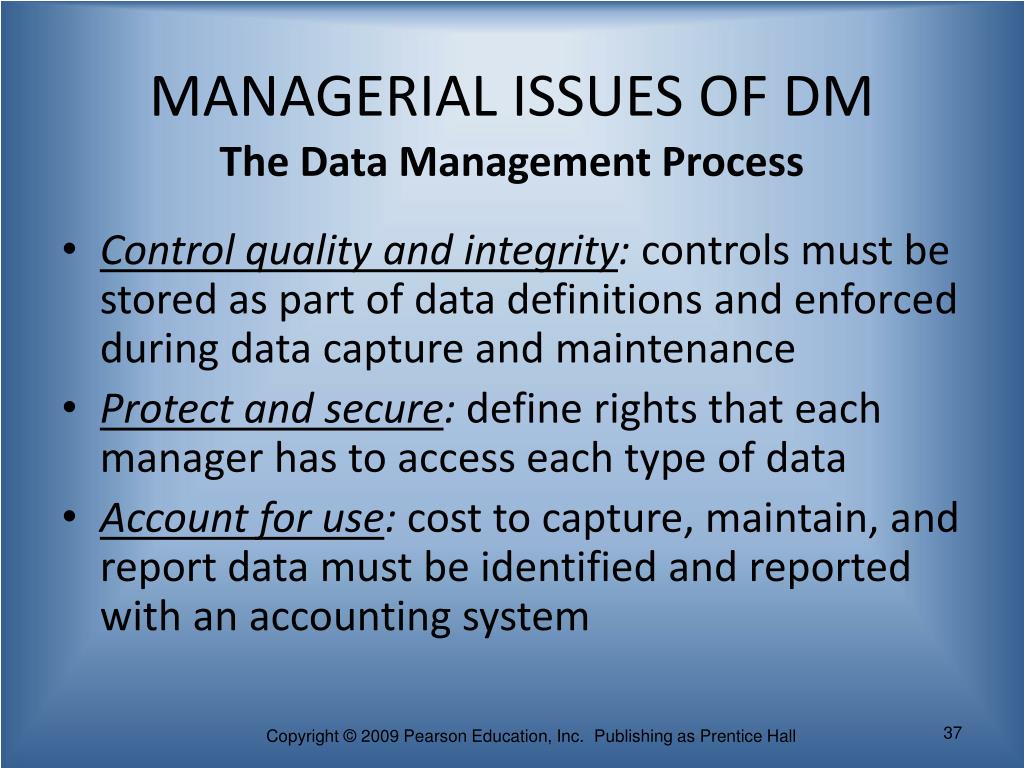 MANAGERIAL ISSUES OF DM
The Data Management Process

• Control quality and integrity: controls must be stored as part of data definitions and enforced during data capture and maintenance
• Protect and secure: define rights that each manager has to access each type of data
• Account for use: cost to capture, maintain, and report data must be identified and reported with an accounting system

Copyright © 2009 Pearson Education, Inc. Publishing as Prentice Hall

37